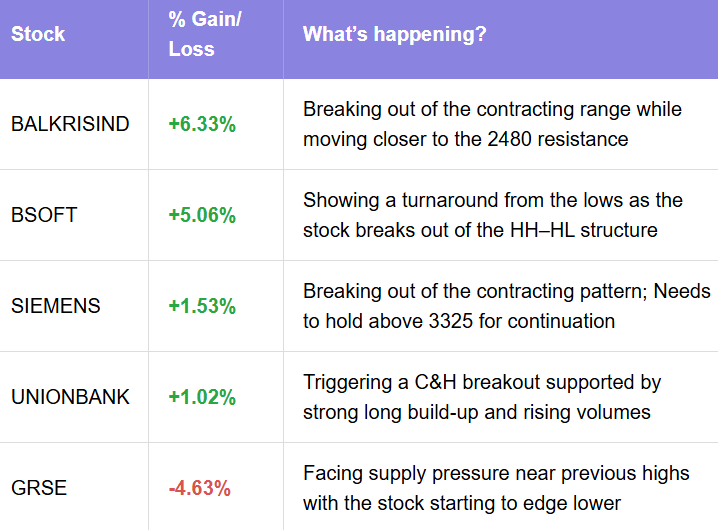 | Stock | % Gain/ Loss | What's happening? |
|---|---|---|
| BALKRISIND | +6.33% | Breaking out of the contracting range while moving closer to the 2480 resistance |
| BSOFT | +5.06% | Showing a turnaround from the lows as the stock breaks out of the HH–HL structure |
| SIEMENS | +1.53% | Breaking out of the contracting pattern; Needs to hold above 3325 for continuation |
| UNIONBANK | +1.02% | Triggering a C&H breakout supported by strong long build-up and rising volumes |
| GRSE | -4.63% | Facing supply pressure near previous highs with the stock starting to edge lower |